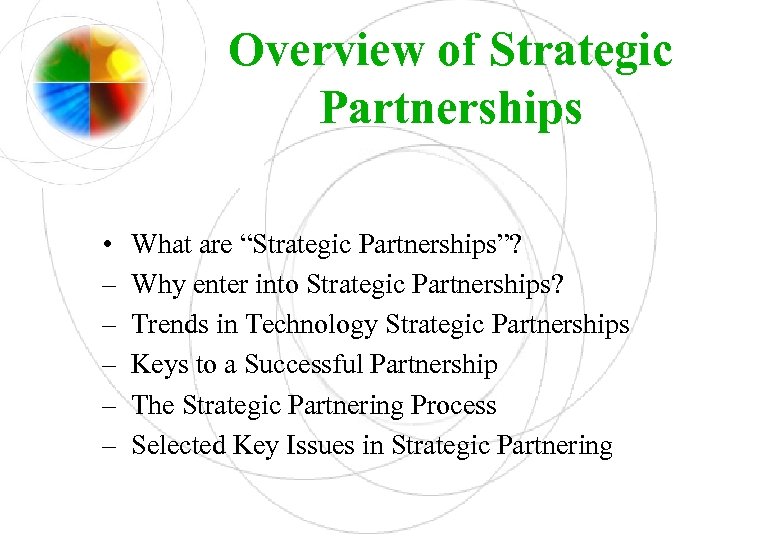 Overview of Strategic Partnerships

• What are “Strategic Partnerships”?
– Why enter into Strategic Partnerships?
– Trends in Technology Strategic Partnerships
– Keys to a Successful Partnership
– The Strategic Partnering Process
– Selected Key Issues in Strategic Partnering